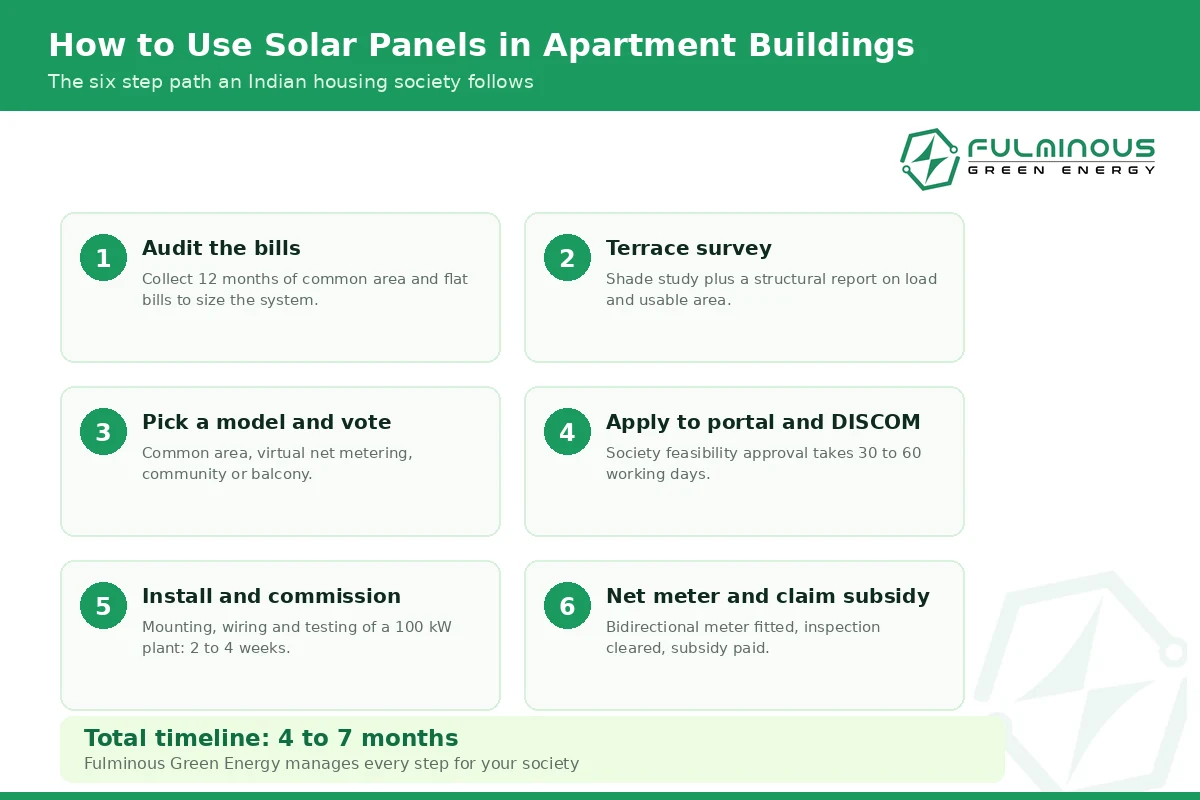 How to Use Solar Panels in Apartment Buildings
The six step path an Indian housing society follows

FULMINOUS
GREEN ENERGY

1
Audit the bills
Collect 12 months of common area and flat bills to size the system.

2
Terrace survey
Shade study plus a structural report on load and usable area.

3
Pick a model and vote
Common area, virtual net metering, community or balcony.

4
Apply to portal and DISCOM
Society feasibility approval takes 30 to 60 working days.

5
Install and commission
Mounting, wiring and testing of a 100 kW plant: 2 to 4 weeks.

6
Net meter and claim subsidy
Bidirectional meter fitted, inspection cleared, subsidy paid.

Total timeline: 4 to 7 months
Fulminous Green Energy manages every step for your society